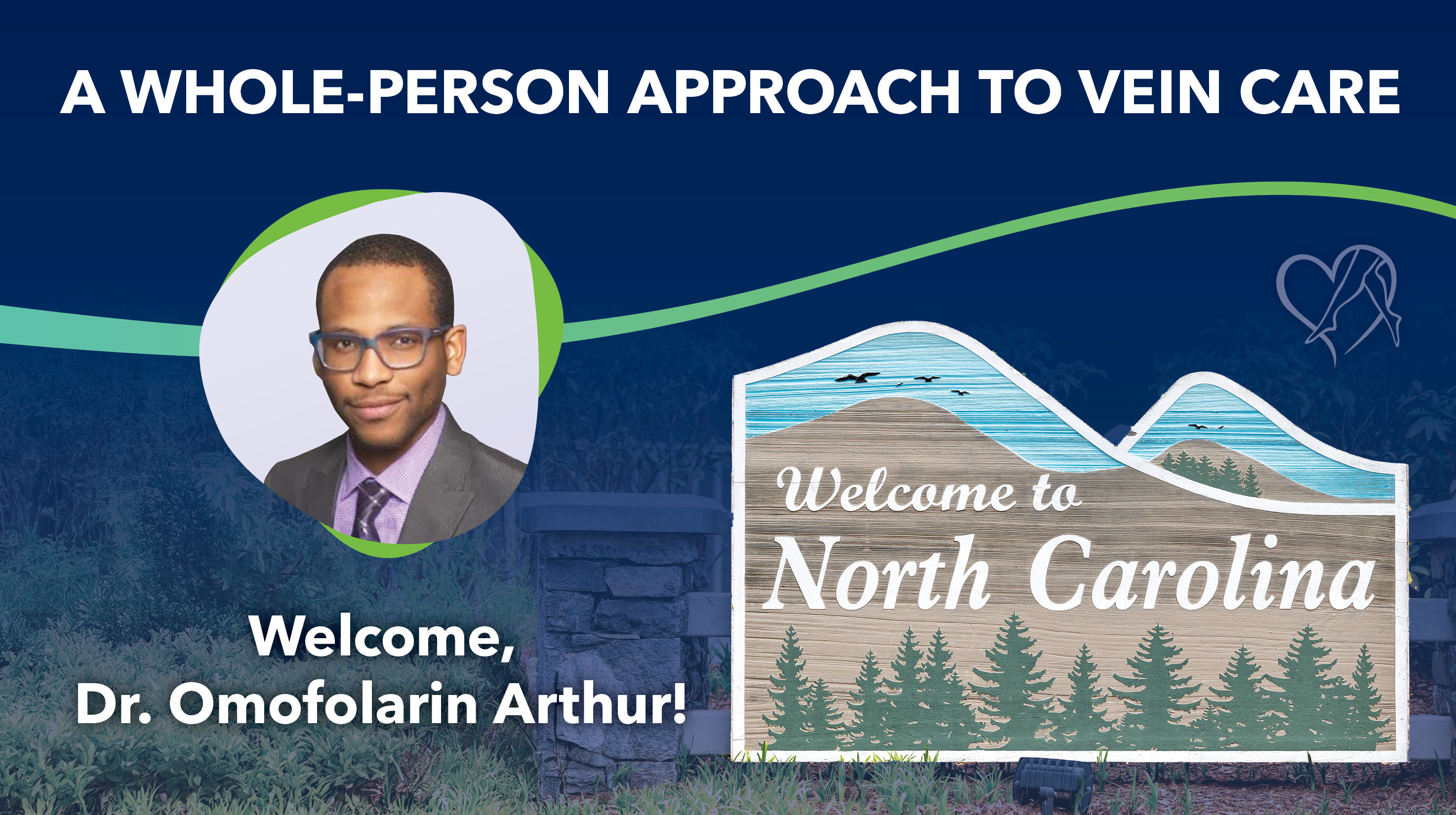 A WHOLE-PERSON APPROACH TO VEIN CARE

Welcome to
North Carolina

Welcome,
Dr. Omofolarin Arthur!